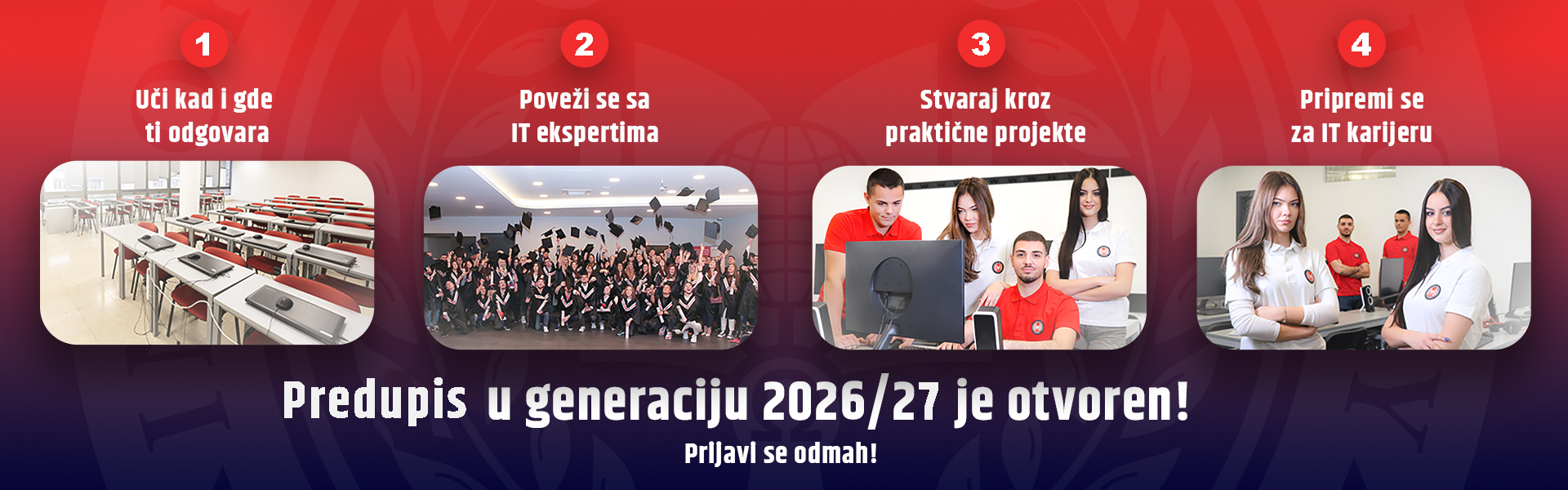 1
Uči kad i gde ti odgovara

2
Poveži se sa IT ekspertima

3
Stvaraj kroz praktične projekte

4
Pripremi se za IT karijeru

Predupis u generaciju 2026/27 je otvoren!
Prijavi se odmah!